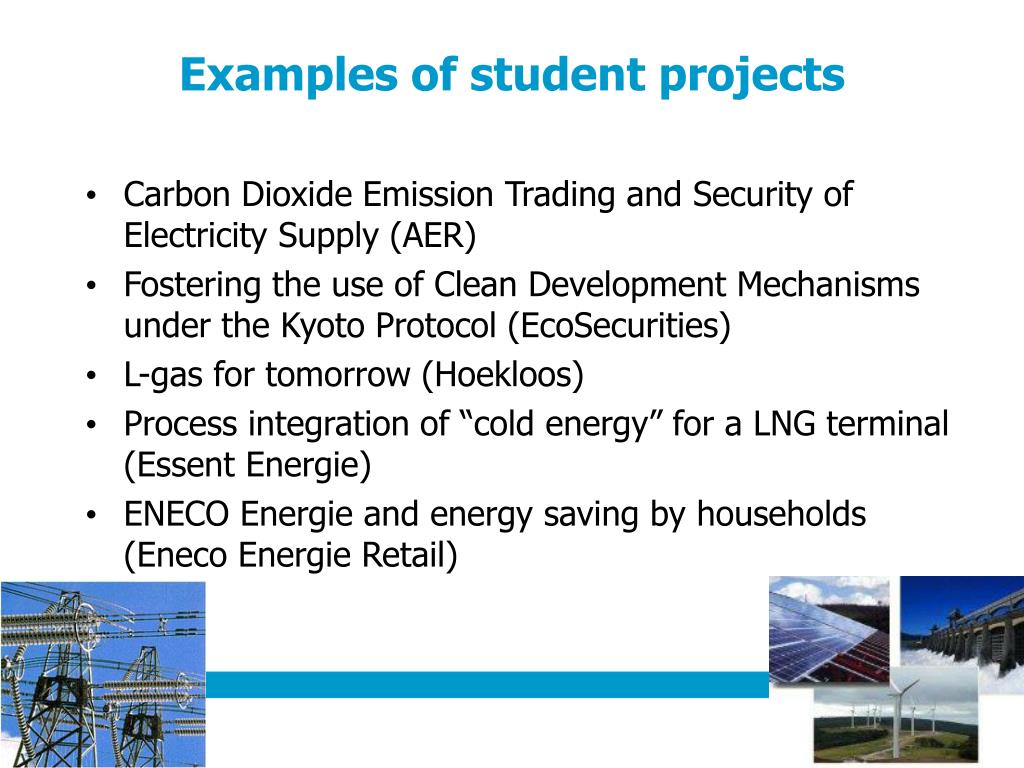 Examples of student projects

• Carbon Dioxide Emission Trading and Security of Electricity Supply (AER)
• Fostering the use of Clean Development Mechanisms under the Kyoto Protocol (EcoSecurities)
• L-gas for tomorrow (Hoekloos)
• Process integration of "cold energy" for a LNG terminal (Essent Energie)
• ENECO Energie and energy saving by households (Eneco Energie Retail)